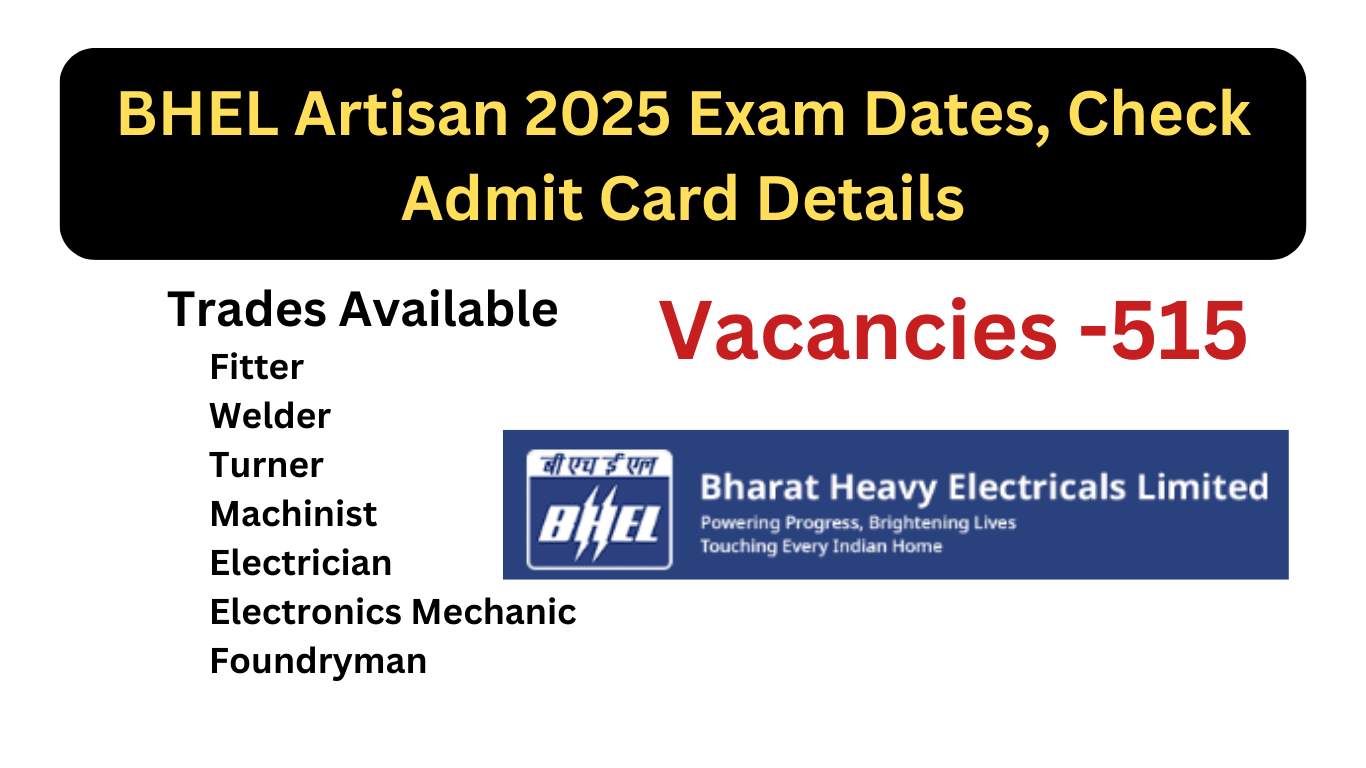 BHEL Artisan 2025 Exam Dates, Check Admit Card Details

Trades Available
Fitter
Welder
Turner
Machinist
Electrician
Electronics Mechanic
Foundryman

Vacancies -515

बी एच ई एल
BHEL
Bharat Heavy Electricals Limited
Powering Progress, Brightening Lives
Touching Every Indian Home